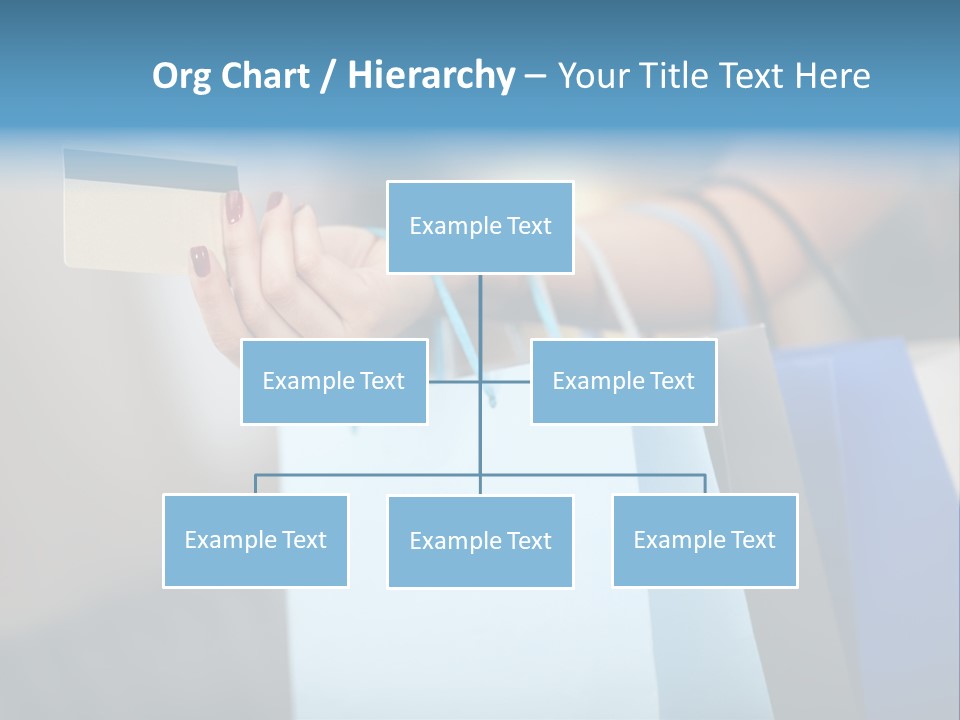 Org Chart / Hierarchy – Your Title Text Here

Example Text

Example Text

Example Text

Example Text

Example Text

Example Text